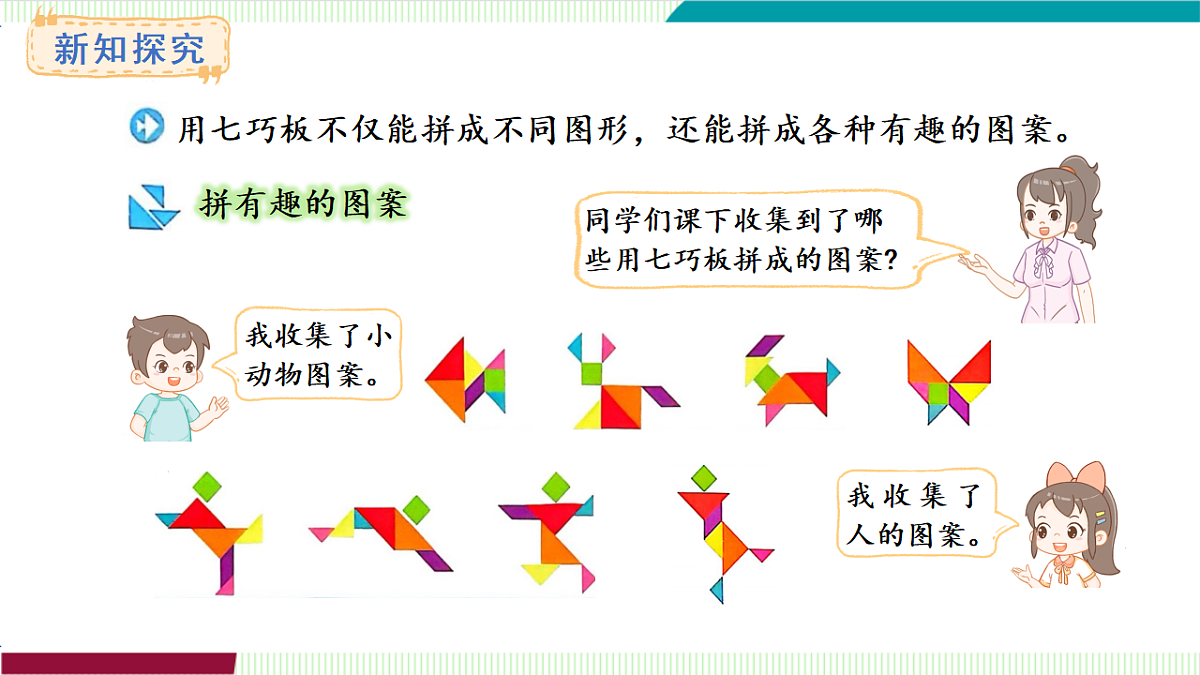 新知探究

用七巧板不仅能拼成不同图形，还能拼成各种有趣的图案。

拼有趣的图案

同学们课下收集到了哪些用七巧板拼成的图案？

我收集了小动物图案。

我收集了人的图案。